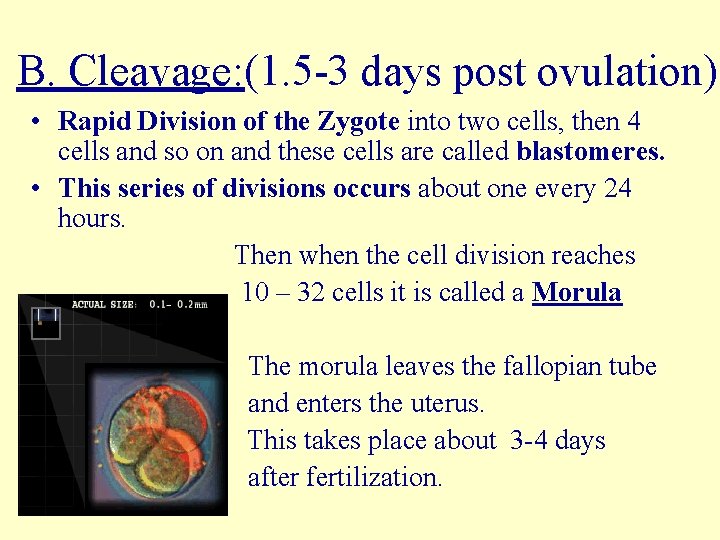 B. Cleavage:(1.5-3 days post ovulation)

• Rapid Division of the Zygote into two cells, then 4 cells and so on and these cells are called blastomeres.
• This series of divisions occurs about one every 24 hours.

Then when the cell division reaches 10 – 32 cells it is called a Morula

ACTUAL SIZE: 0.1- 0.2mm

The morula leaves the fallopian tube and enters the uterus.
This takes place about 3-4 days after fertilization.